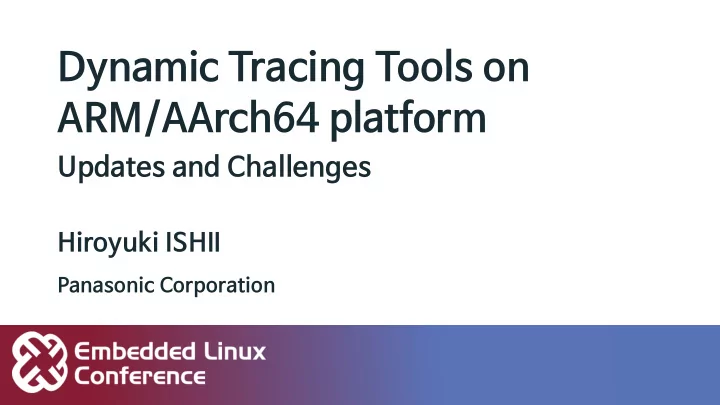 Dynamic Tracing Tools on ARM/AArch64 platform

Updates and Challenges

Hiroyuki ISHII

Panasonic Corporation

Embedded Linux Conference